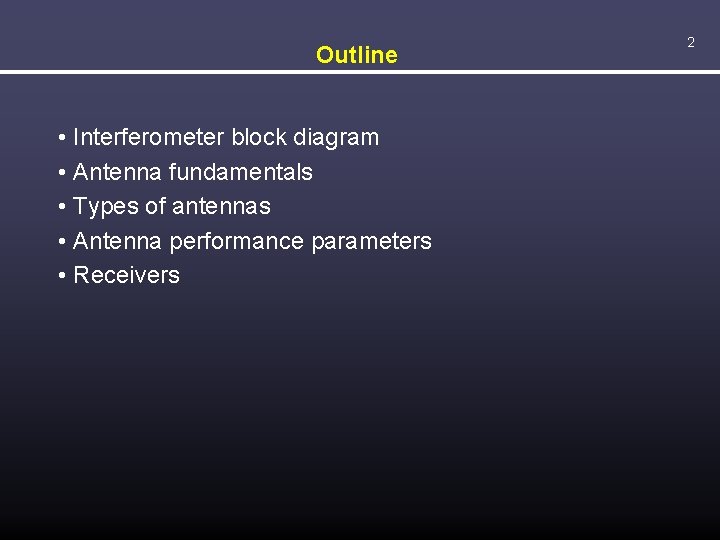 Outline

2

• Interferometer block diagram
• Antenna fundamentals
• Types of antennas
• Antenna performance parameters
• Receivers